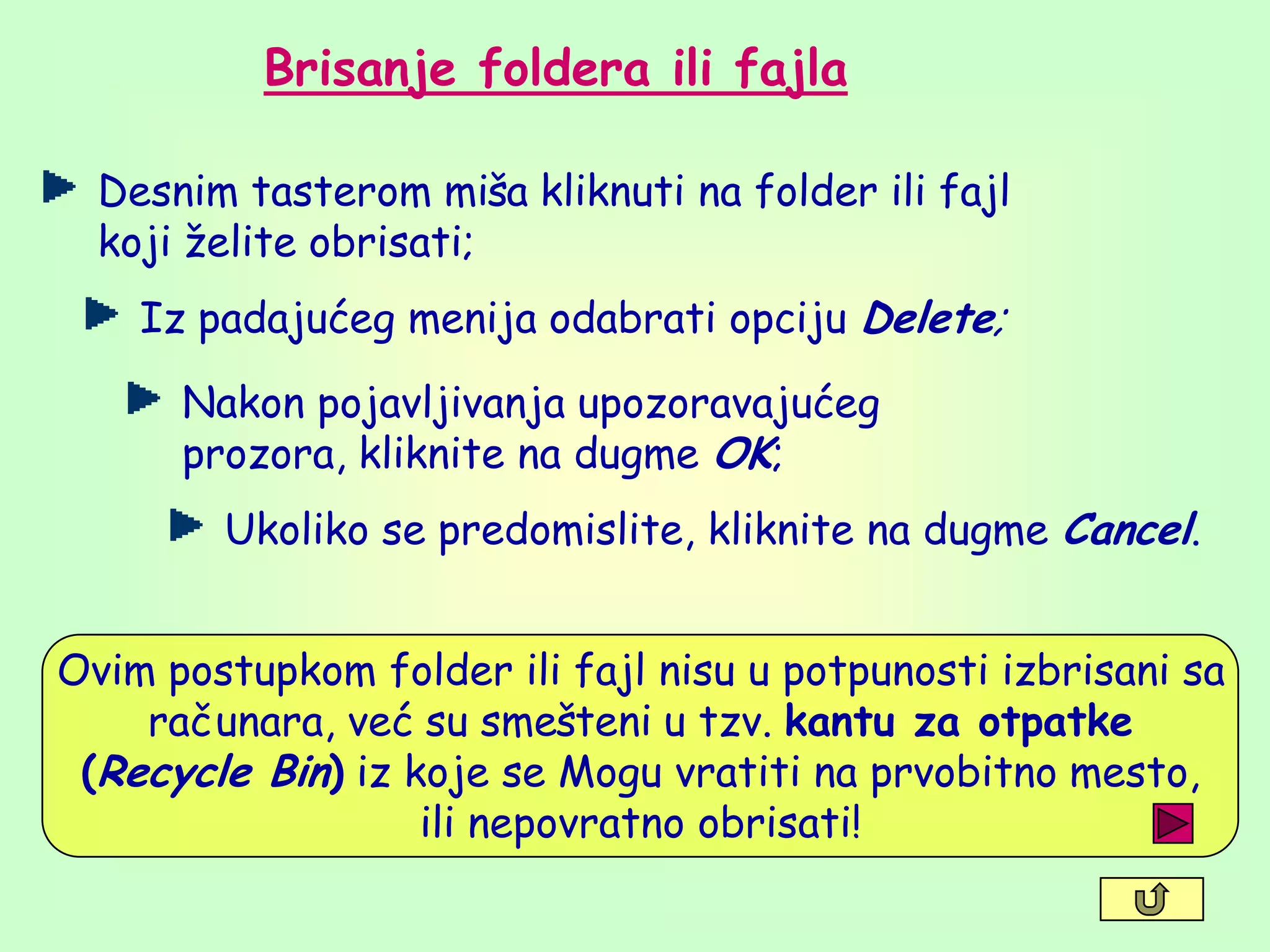 Brisanje foldera ili fajla

Desnim tasterom miša kliknuti na folder ili fajl koji želite obrisati;

Iz padajućeg menija odabrati opciju Delete;

Nakon pojavljivanja upozoravajućeg prozora, kliknite na dugme OK;

Ukoliko se predomislite, kliknite na dugme Cancel.

Ovim postupkom folder ili fajl nisu u potpunosti izbrisani sa računara, već su smešteni u tzv. kantu za otpatke (Recycle Bin) iz koje se Mogu vratiti na prvobitno mesto, ili nepovratno obrisati!